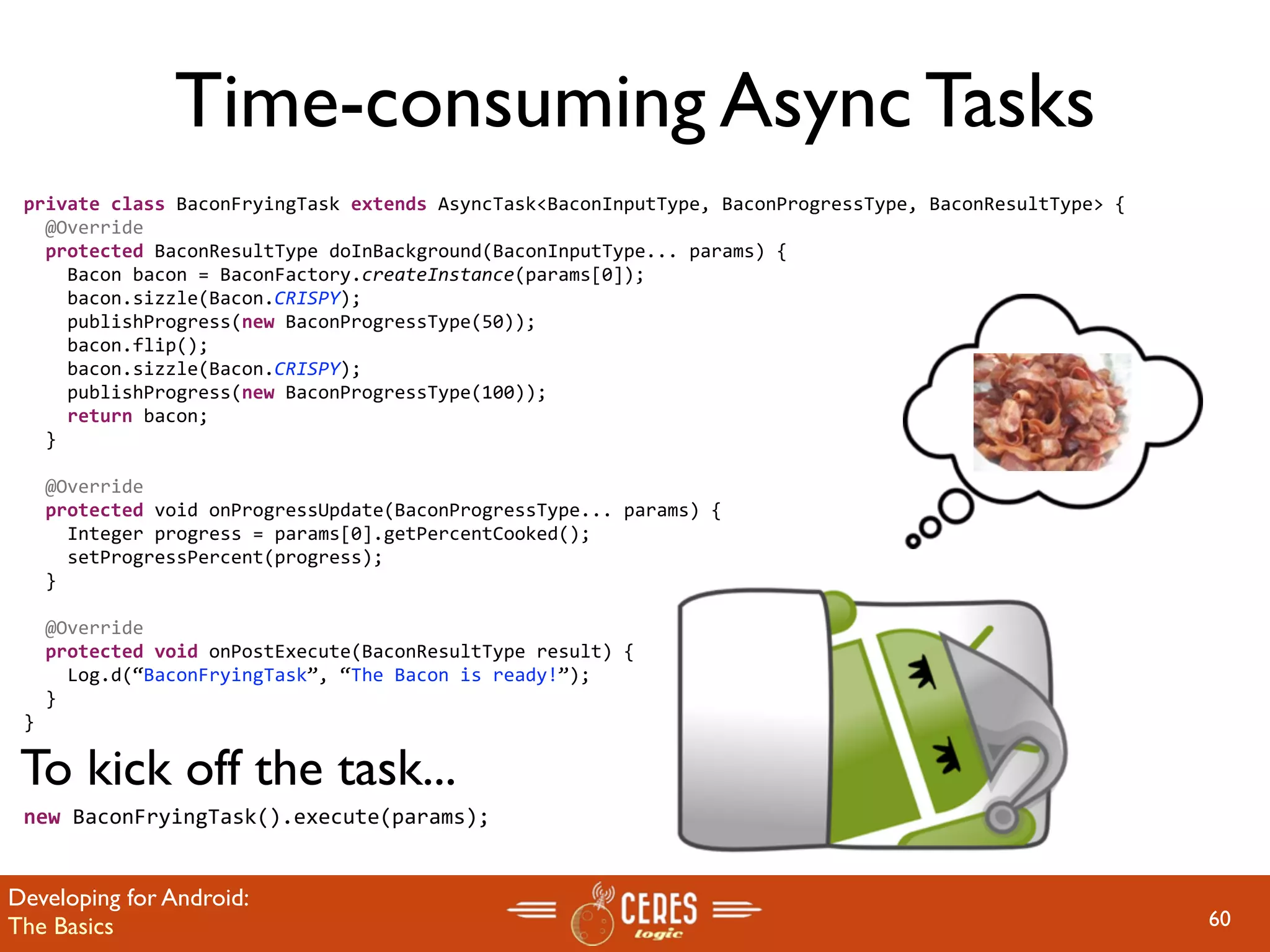 Time-consuming Async Tasks

private class BaconFryingTask extends AsyncTask<BaconInputType, BaconProgressType, BaconResultType> {
  @Override
  protected BaconResultType doInBackground(BaconInputType... params) {
    Bacon bacon = BaconFactory.createInstance(params[0]);
    bacon.sizzle(Bacon.CRISPY);
    publishProgress(new BaconProgressType(50));
    bacon.flip();
    bacon.sizzle(Bacon.CRISPY);
    publishProgress(new BaconProgressType(100));
    return bacon;
  }

  @Override
  protected void onProgressUpdate(BaconProgressType... params) {
    Integer progress = params[0].getPercentCooked();
    setProgressPercent(progress);
  }

  @Override
  protected void onPostExecute(BaconResultType result) {
    Log.d(“BaconFryingTask”, “The Bacon is ready!”);
  }
}

To kick off the task...

new BaconFryingTask().execute(params);

Developing for Android:
The Basics

CERES logic

60